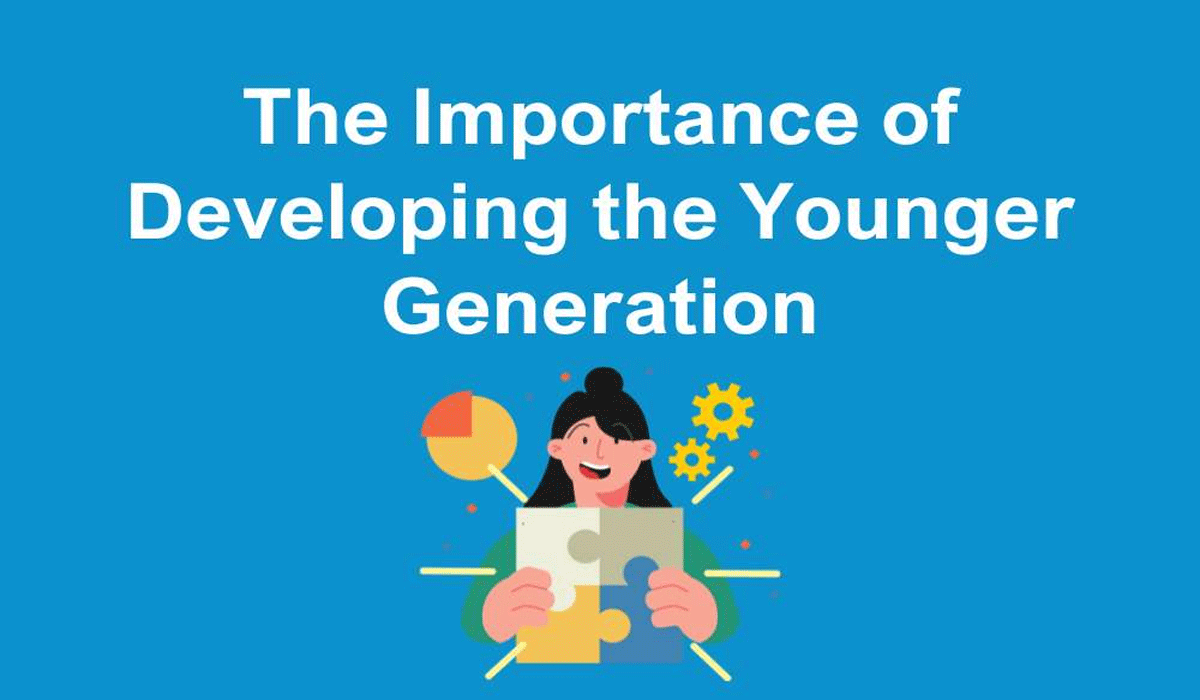 The Importance of Developing the Younger Generation